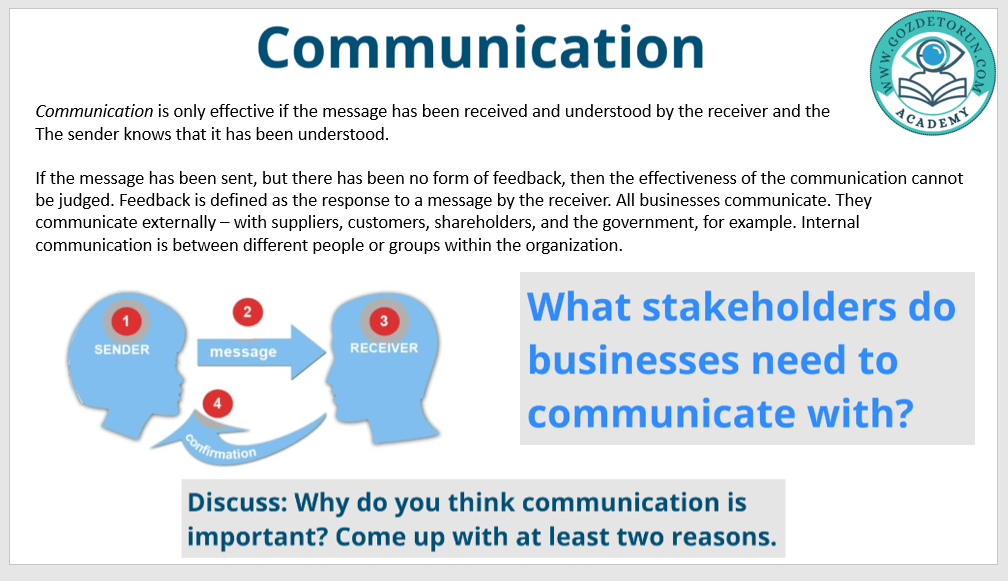 Communication

WWW.GOZDETORUN.COM
ACADEMY

Communication is only effective if the message has been received and understood by the receiver and the The sender knows that it has been understood.

If the message has been sent, but there has been no form of feedback, then the effectiveness of the communication cannot be judged. Feedback is defined as the response to a message by the receiver. All businesses communicate. They communicate externally – with suppliers, customers, shareholders, and the government, for example. Internal communication is between different people or groups within the organization.

1
SENDER
2
message
3
RECEIVER
4
confirmation

What stakeholders do businesses need to communicate with?

Discuss: Why do you think communication is important? Come up with at least two reasons.